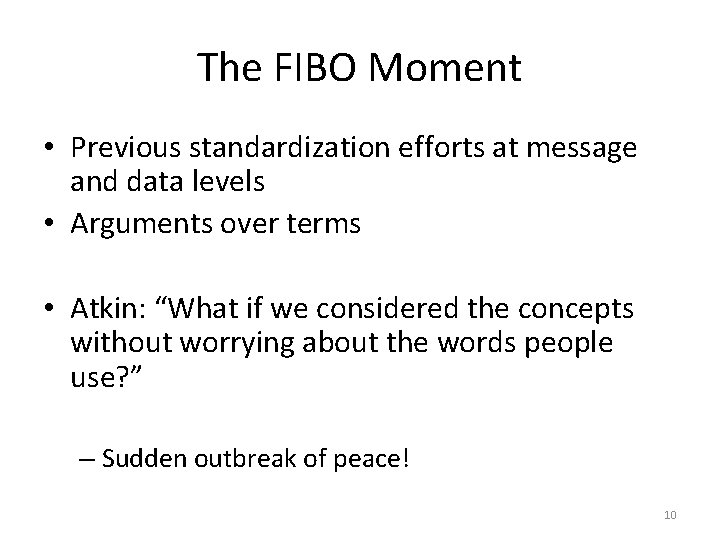 The FIBO Moment

• Previous standardization efforts at message and data levels
• Arguments over terms

• Atkin: “What if we considered the concepts without worrying about the words people use?”

– Sudden outbreak of peace!

10